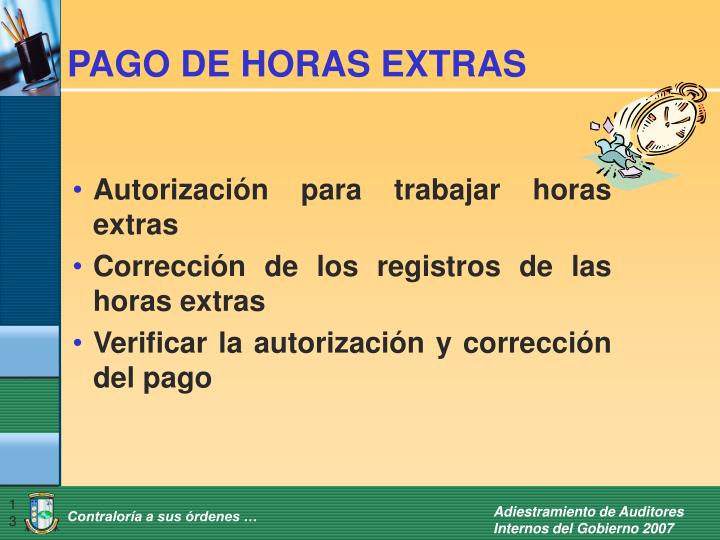 PAGO DE HORAS EXTRAS

• Autorización para trabajar horas extras
• Corrección de los registros de las horas extras
• Verificar la autorización y corrección del pago

13

Contraloría a sus órdenes …

Adiestramiento de Auditores Internos del Gobierno 2007